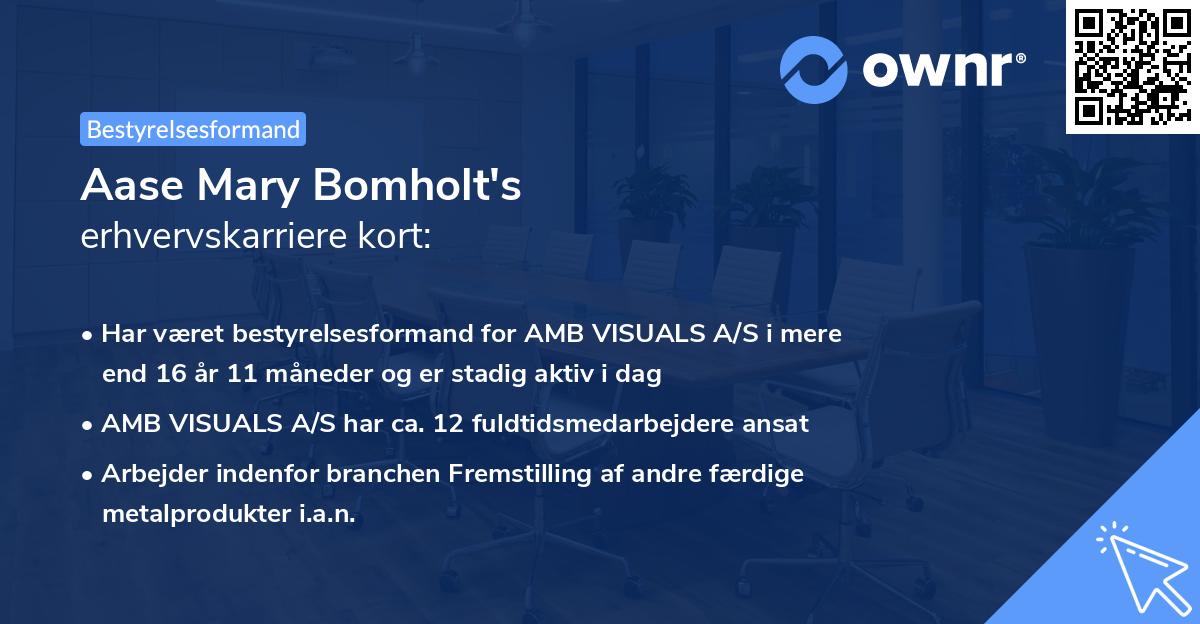 ownr®

Bestyrelsesformand

Aase Mary Bomholt's
erhvervskarriere kort:

• Har været bestyrelsesformand for AMB VISUALS A/S i mere end 16 år 11 måneder og er stadig aktiv i dag

• AMB VISUALS A/S har ca. 12 fuldtidsmedarbejdere ansat

• Arbejder indenfor branchen Fremstilling af andre færdige metalprodukter i.a.n.